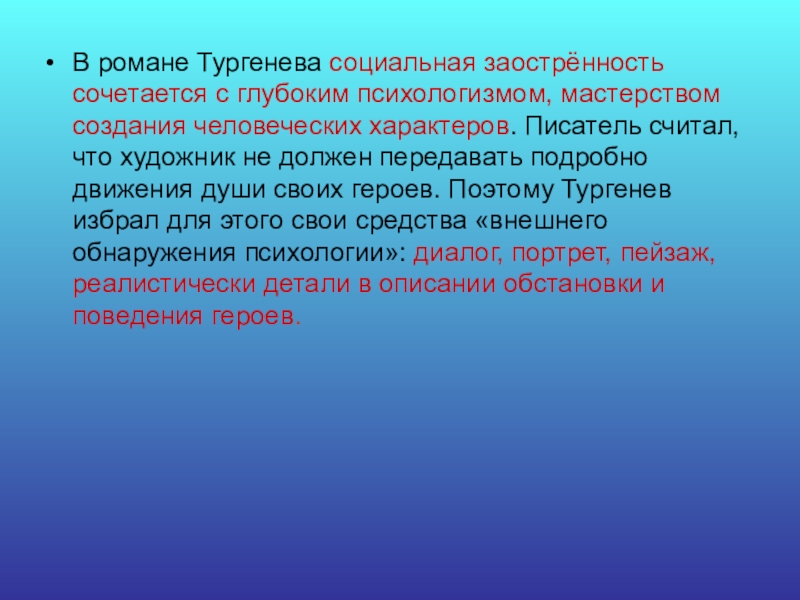 • В романе Тургенева социальная заострённость сочетается с глубоким психологизмом, мастерством создания человеческих характеров. Писатель считал, что художник не должен передавать подробно движения души своих героев. Поэтому Тургенев избрал для этого свои средства «внешнего обнаружения психологии»: диалог, портрет, пейзаж, реалистически детали в описании обстановки и поведения героев.